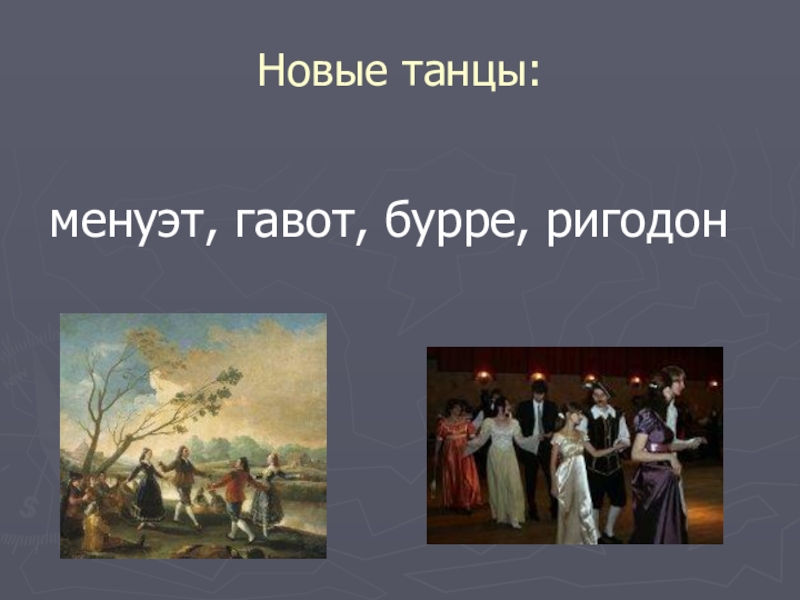 Новые танцы:

менуэт, гавот, бурре, ригодон